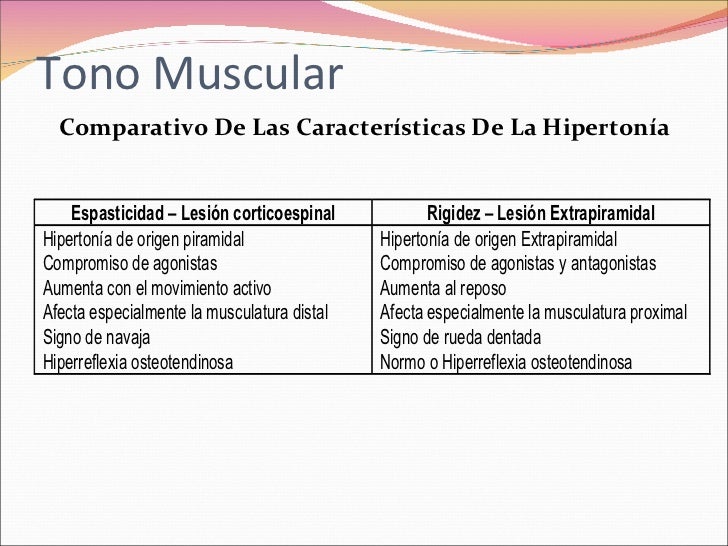 Tono Muscular

Comparativo De Las Características De La Hipertonía

| Espasticidad – Lesión corticoespinal | Rigidez – Lesión Extrapiramidal |
|---|---|
| Hipertonía de origen piramidal | Hipertonía de origen Extrapiramidal |
| Compromiso de agonistas | Compromiso de agonistas y antagonistas |
| Aumenta con el movimiento activo | Aumenta al reposo |
| Afecta especialmente la musculatura distal | Afecta especialmente la musculatura proximal |
| Signo de navaja | Signo de rueda dentada |
| Hiperreflexia osteotendinosa | Normo o Hiperreflexia osteotendinosa |